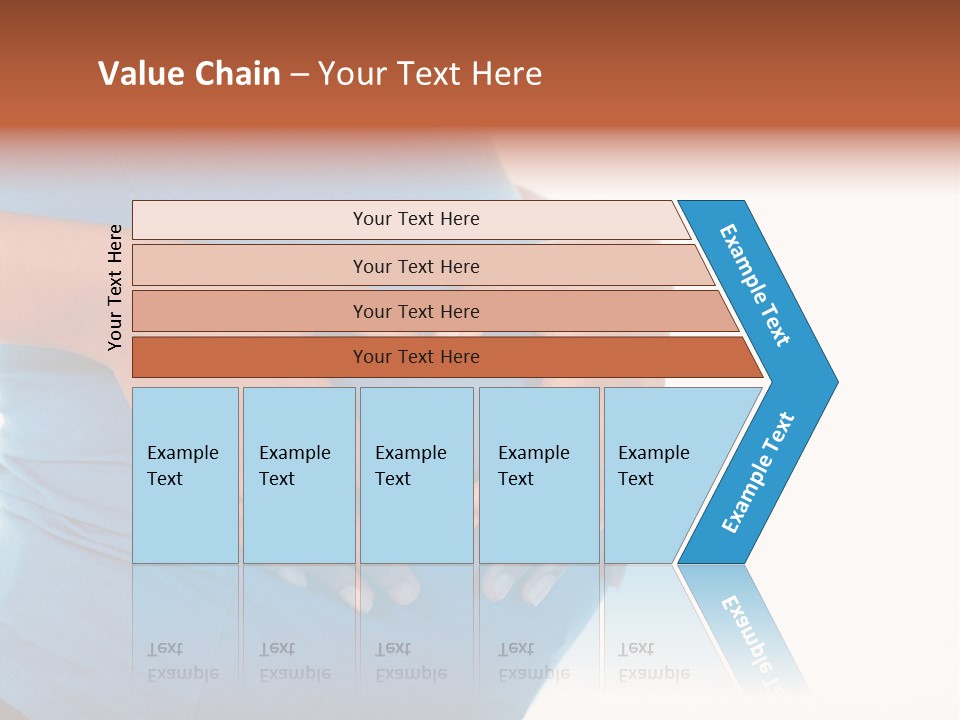 Value Chain – Your Text Here

Your Text Here

Your Text Here

Your Text Here

Your Text Here

Your Text Here

Example Text

Example Text

Example Text

Example Text

Example Text

Example Text

Example Text